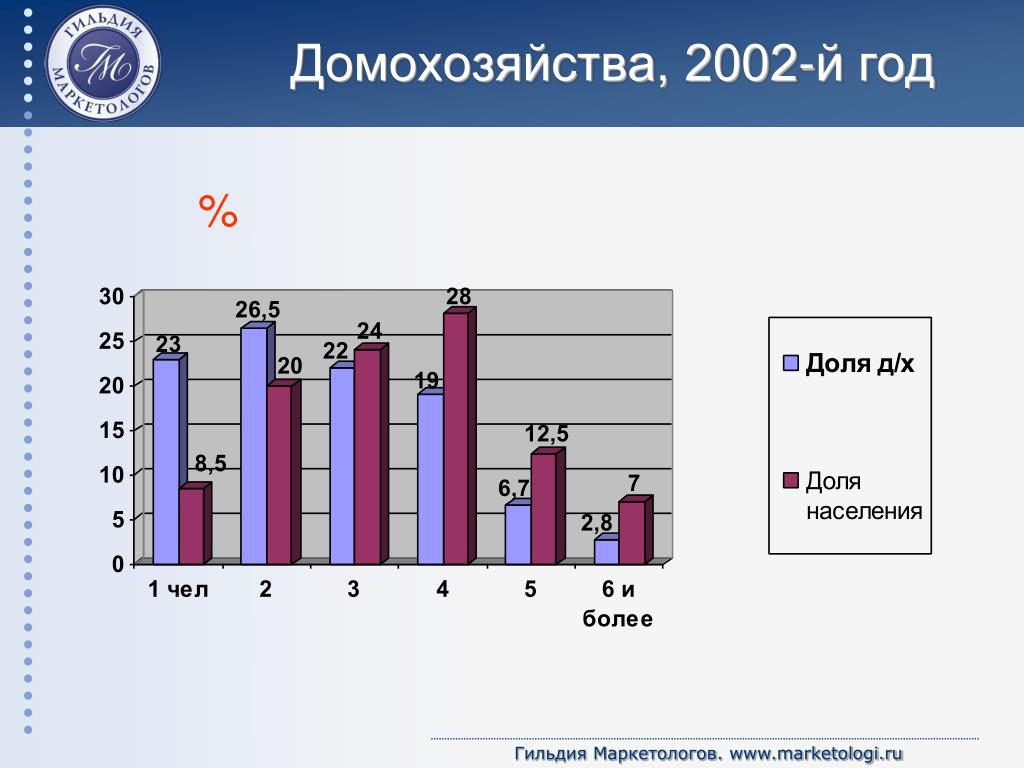 ГИЛЬДИЯ МАРКЕТОЛОГОВ
ГМ

Домохозяйства, 2002-й год

%

30
25
20
15
10
5
0

23
8,5
26,5
20
22
24
19
28
6,7
12,5
2,8
7

1 чел
2
3
4
5
6 и более

Доля д/х
Доля населения

Гильдия Маркетологов. www.marketologi.ru